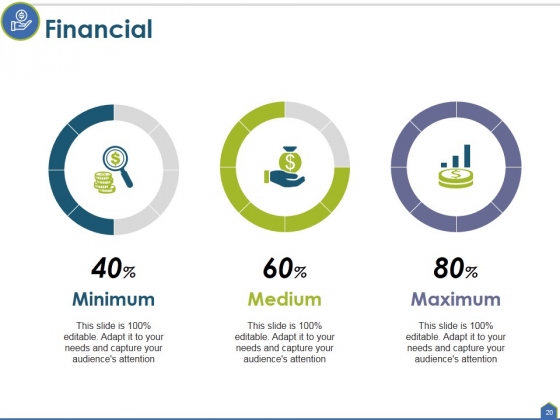 Financial

40%

Minimum

This slide is 100% editable. Adapt it to your needs and capture your audience's attention

60%

Medium

This slide is 100% editable. Adapt it to your needs and capture your audience's attention

80%

Maximum

This slide is 100% editable. Adapt it to your needs and capture your audience's attention

20